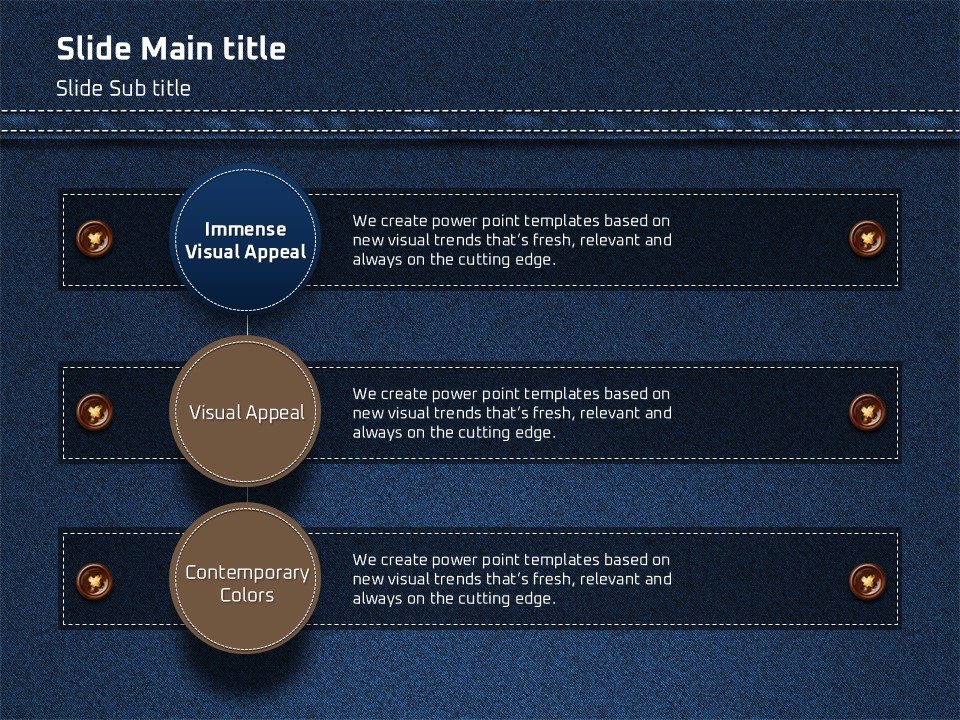 Slide Main title

Slide Sub title

Immense Visual Appeal

We create power point templates based on new visual trends that's fresh, relevant and always on the cutting edge.

Visual Appeal

We create power point templates based on new visual trends that's fresh, relevant and always on the cutting edge.

Contemporary Colors

We create power point templates based on new visual trends that's fresh, relevant and always on the cutting edge.